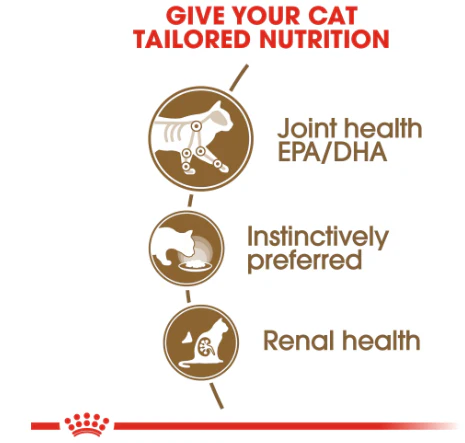 GIVE YOUR CAT TAILORED NUTRITION

Joint health EPA/DHA

Instinctively preferred

Renal health